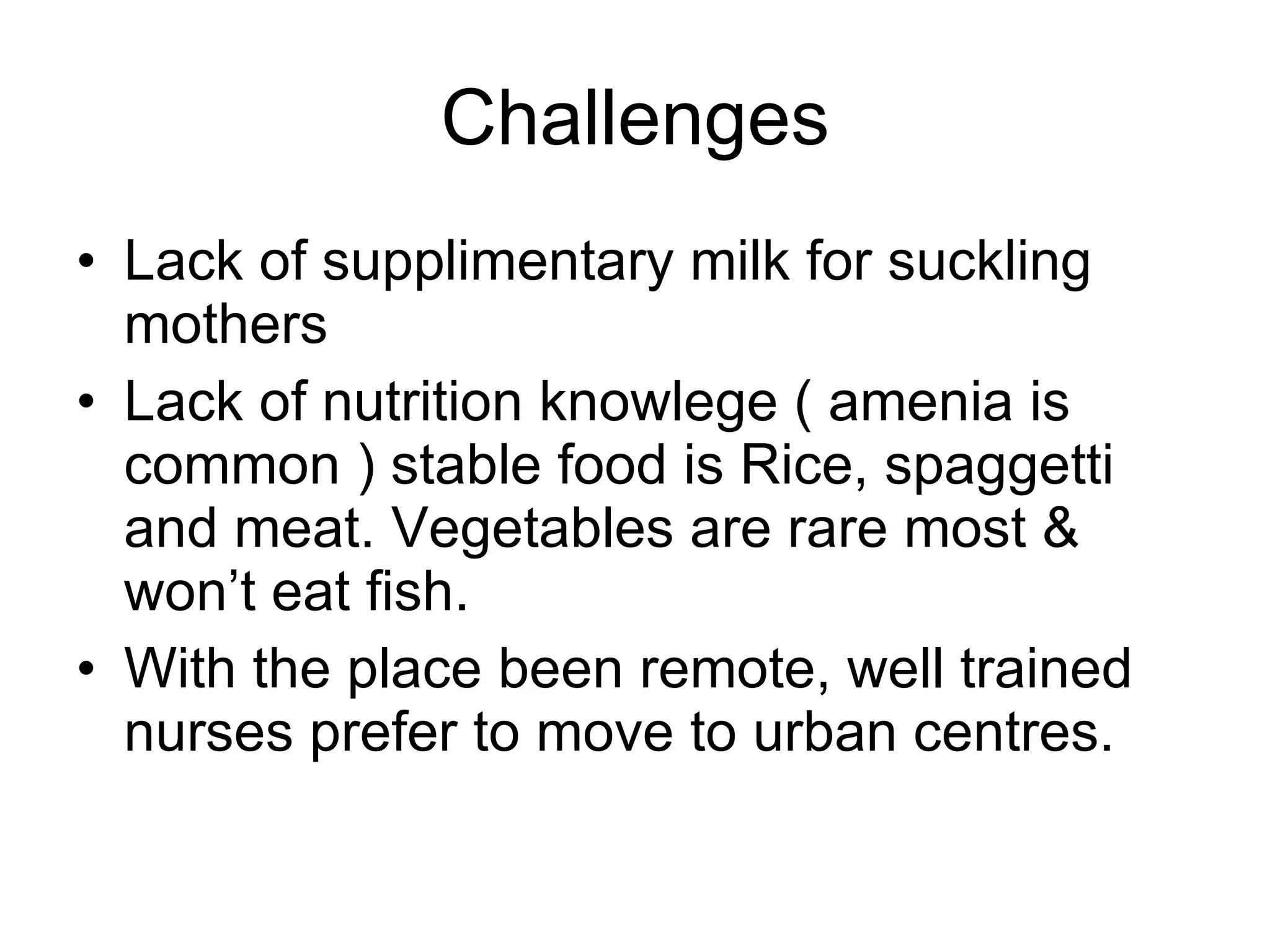 Challenges

• Lack of supplimentary milk for suckling mothers
• Lack of nutrition knowlege ( amenia is common ) stable food is Rice, spaggetti and meat. Vegetables are rare most & won’t eat fish.
• With the place been remote, well trained nurses prefer to move to urban centres.